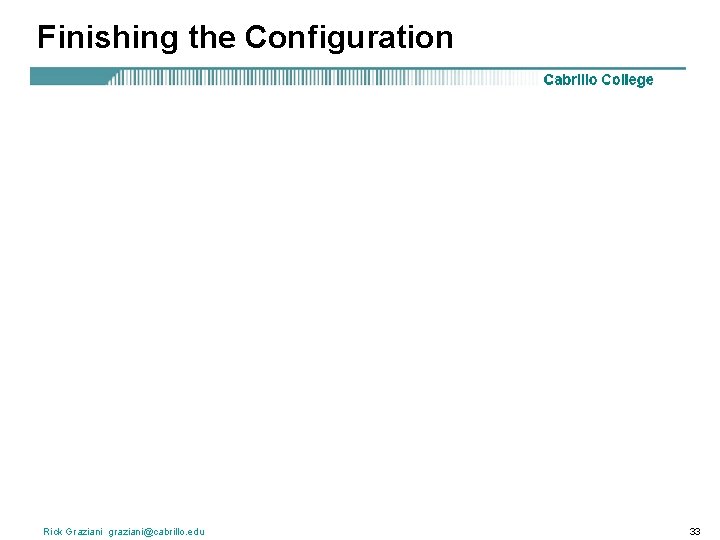 Finishing the Configuration

Cabrillo College

Rick Graziani graziani@cabrillo.edu

33